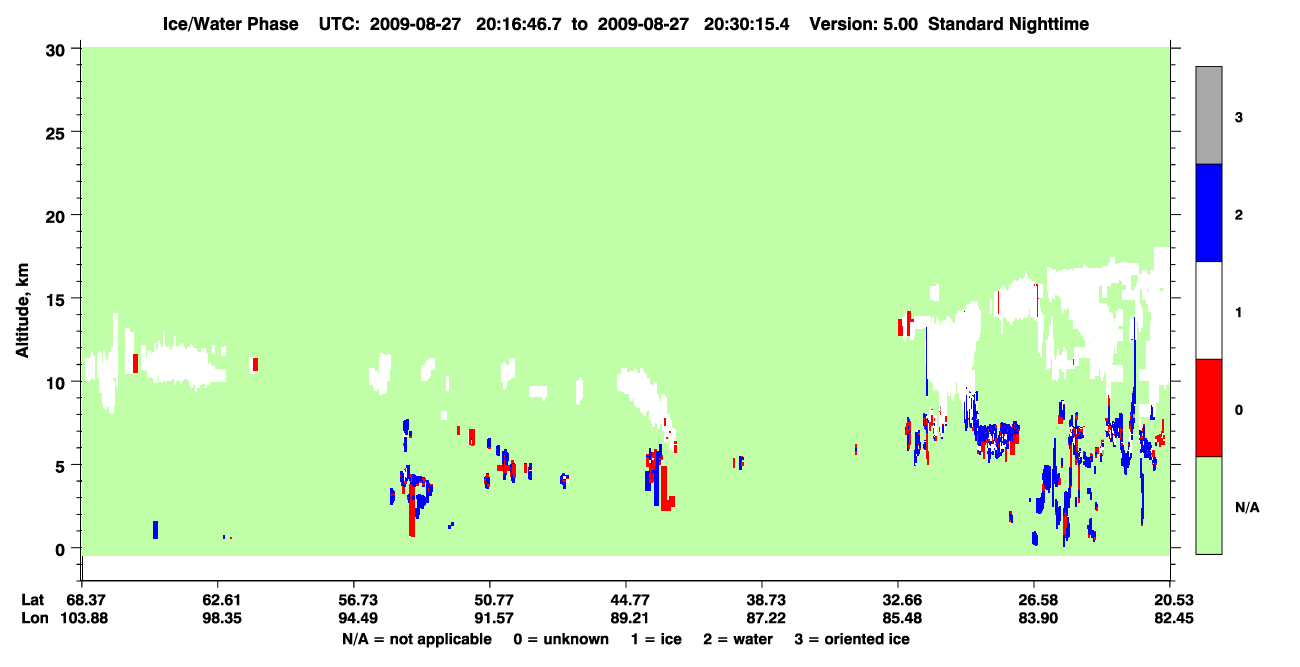 Ice/Water Phase UTC: 2009-08-27 20:16:46.7 to 2009-08-27 20:30:15.4 Version: 5.00 Standard Nighttime

Altitude, km

30
25
20
15
10
5
0

3
2
1
0
N/A

Lat 68.37 62.61 56.73 50.77 44.77 38.73 32.66 26.58 20.53
Lon 103.88 98.35 94.49 91.57 89.21 87.22 85.48 83.90 82.45

N/A = not applicable 0 = unknown 1 = ice 2 = water 3 = oriented ice